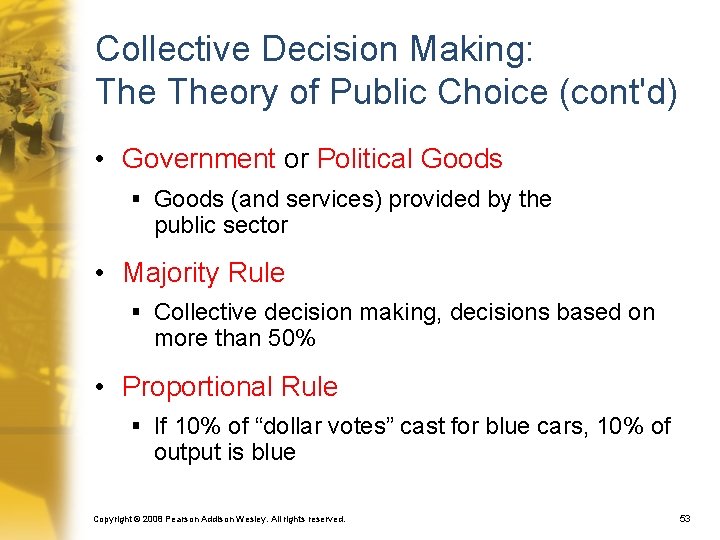 Collective Decision Making: The Theory of Public Choice (cont'd)

• Government or Political Goods

▪ Goods (and services) provided by the public sector

• Majority Rule

▪ Collective decision making, decisions based on more than 50%

• Proportional Rule

▪ If 10% of “dollar votes” cast for blue cars, 10% of output is blue

Copyright © 2008 Pearson Addison Wesley. All rights reserved.

53